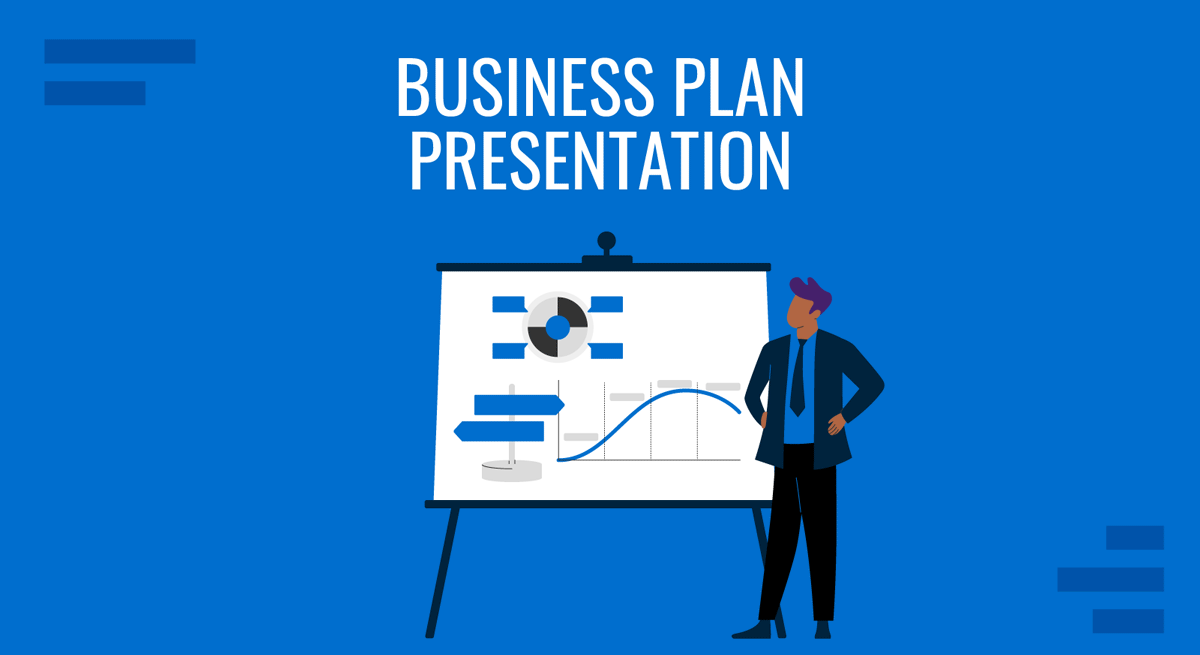 BUSINESS PLAN PRESENTATION